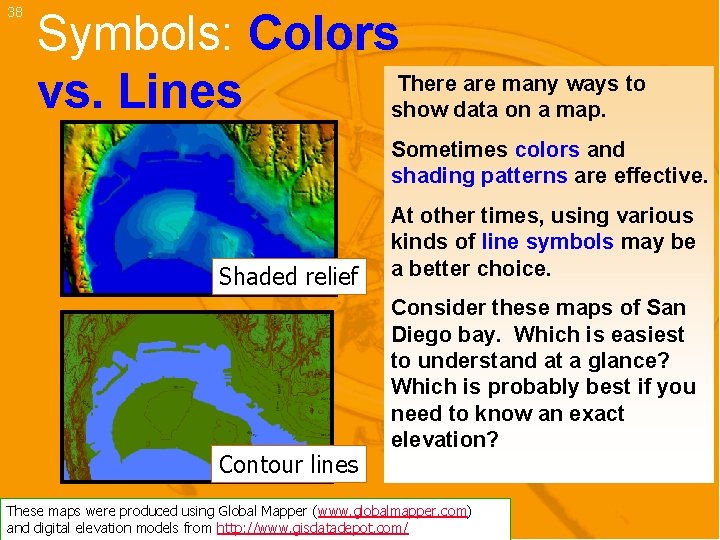 38

Symbols: Colors vs. Lines

Shaded relief

Contour lines

There are many ways to show data on a map.

Sometimes colors and shading patterns are effective.

At other times, using various kinds of line symbols may be a better choice.

Consider these maps of San Diego bay. Which is easiest to understand at a glance? Which is probably best if you need to know an exact elevation?

These maps were produced using Global Mapper (www.globalmapper.com) and digital elevation models from http://www.gisdatadepot.com/